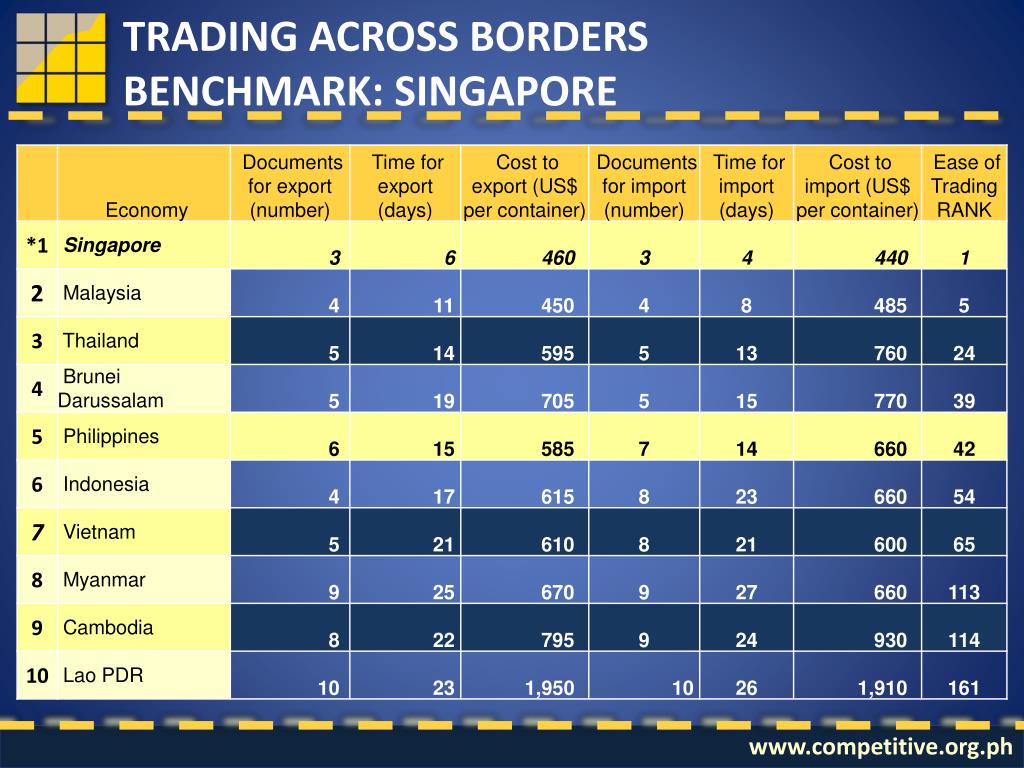 TRADING ACROSS BORDERS
BENCHMARK: SINGAPORE

| | Economy | Documents for export (number) | Time for export (days) | Cost to export (US$ per container) | Documents for import (number) | Time for import (days) | Cost to import (US$ per container) | Ease of Trading RANK |
|---|---|---|---|---|---|---|---|---|
| *1 | Singapore | 3 | 6 | 460 | 3 | 4 | 440 | 1 |
| 2 | Malaysia | 4 | 11 | 450 | 4 | 8 | 485 | 5 |
| 3 | Thailand | 5 | 14 | 595 | 5 | 13 | 760 | 24 |
| 4 | Brunei Darussalam | 5 | 19 | 705 | 5 | 15 | 770 | 39 |
| 5 | Philippines | 6 | 15 | 585 | 7 | 14 | 660 | 42 |
| 6 | Indonesia | 4 | 17 | 615 | 8 | 23 | 660 | 54 |
| 7 | Vietnam | 5 | 21 | 610 | 8 | 21 | 600 | 65 |
| 8 | Myanmar | 9 | 25 | 670 | 9 | 27 | 660 | 113 |
| 9 | Cambodia | 8 | 22 | 795 | 9 | 24 | 930 | 114 |
| 10 | Lao PDR | 10 | 23 | 1,950 | 10 | 26 | 1,910 | 161 |

www.competitive.org.ph